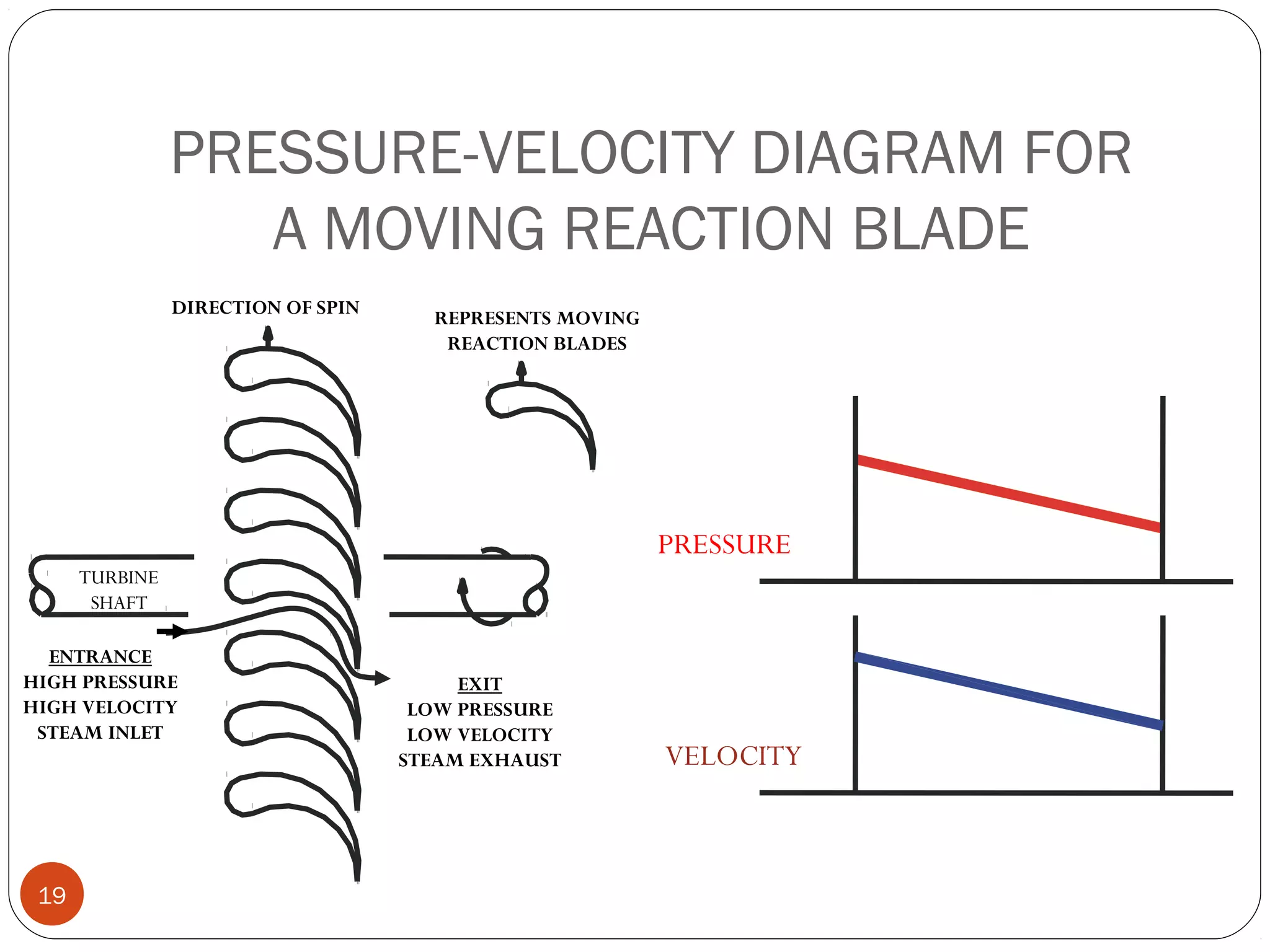 PRESSURE-VELOCITY DIAGRAM FOR A MOVING REACTION BLADE

DIRECTION OF SPIN

REPRESENTS MOVING
REACTION BLADES

TURBINE
SHAFT

ENTRANCE
HIGH PRESSURE
HIGH VELOCITY
STEAM INLET

EXIT
LOW PRESSURE
LOW VELOCITY
STEAM EXHAUST

PRESSURE

VELOCITY

19